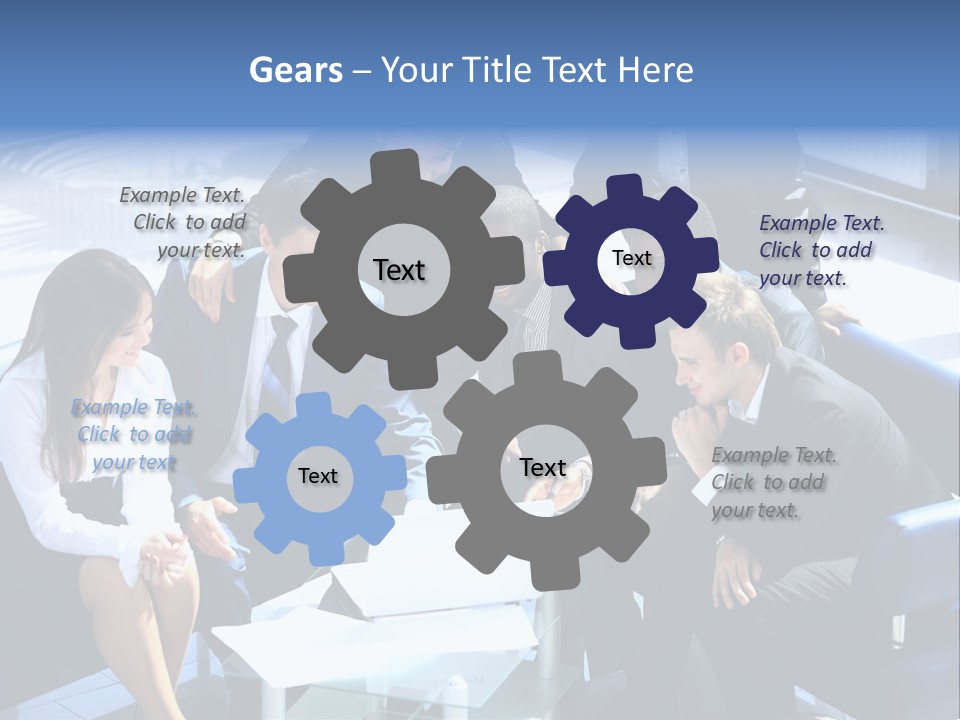 Gears – Your Title Text Here

Example Text. Click to add your text.

Text

Text

Example Text. Click to add your text.

Example Text. Click to add your text

Text

Text

Example Text. Click to add your text.